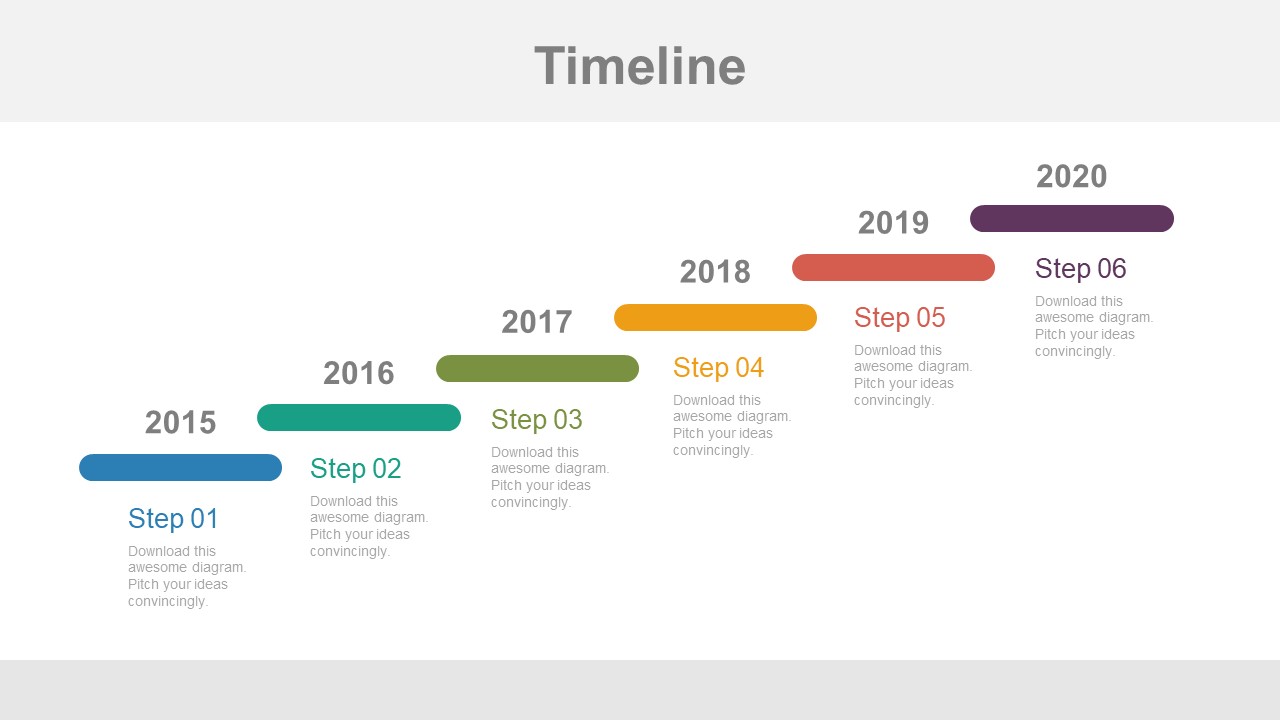 Timeline

2015

Step 01

Download this awesome diagram. Pitch your ideas convincingly.

2016

Step 02

Download this awesome diagram. Pitch your ideas convincingly.

2017

Step 03

Download this awesome diagram. Pitch your ideas convincingly.

2018

Step 04

Download this awesome diagram. Pitch your ideas convincingly.

2019

Step 05

Download this awesome diagram. Pitch your ideas convincingly.

2020

Step 06

Download this awesome diagram. Pitch your ideas convincingly.